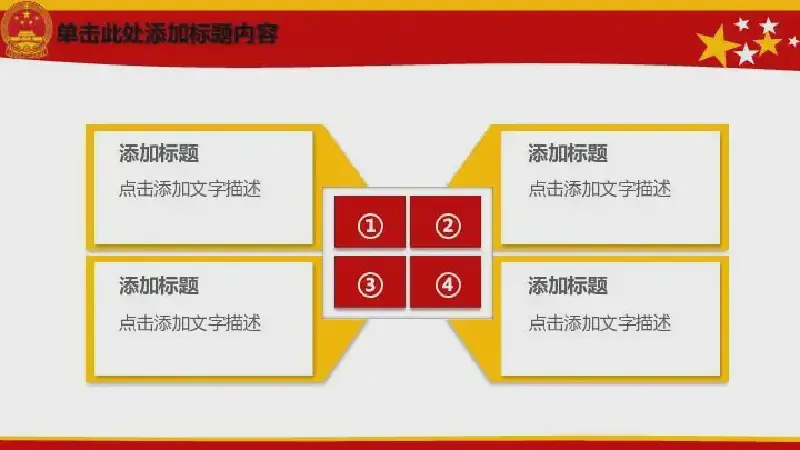 单击此处添加标题内容

添加标题
点击添加文字描述

添加标题
点击添加文字描述

①
②
③
④

添加标题
点击添加文字描述

添加标题
点击添加文字描述